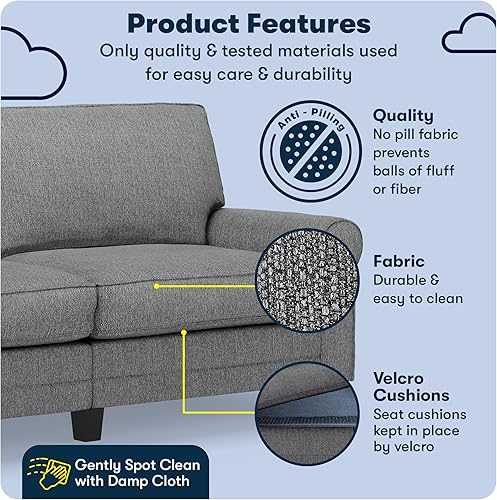 Product Features
Only quality & tested materials used for easy care & durability

Anti - Pilling

Quality
No pill fabric prevents balls of fluff or fiber

Fabric
Durable & easy to clean

Velcro Cushions
Seat cushions kept in place by velcro

Gently Spot Clean with Damp Cloth